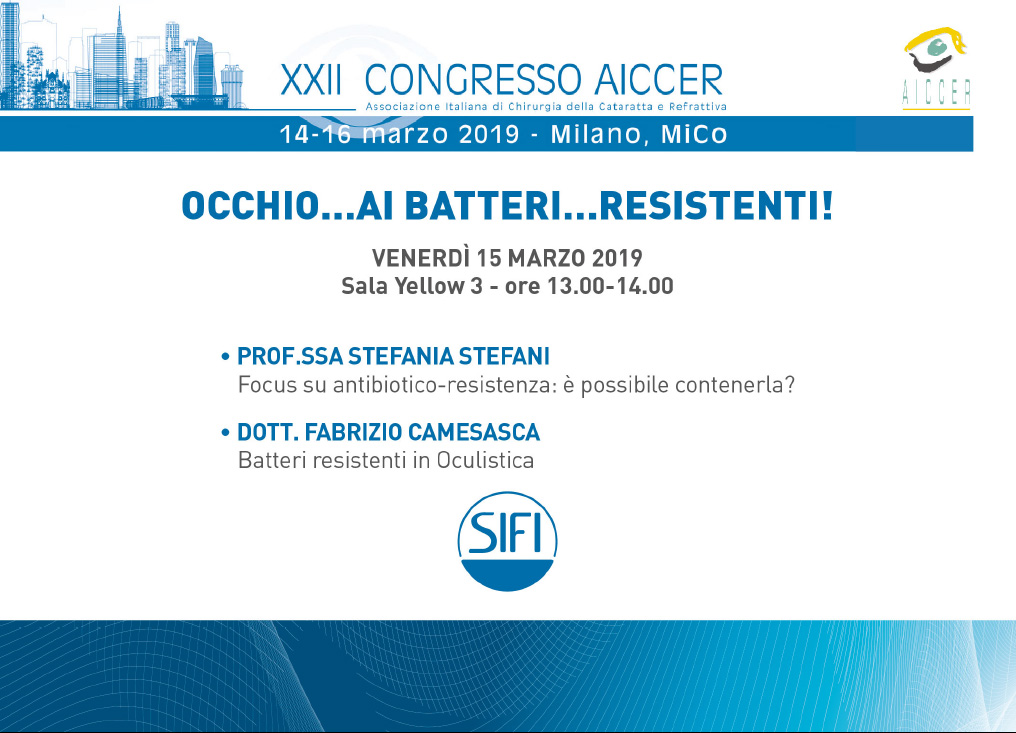 XXII CONGRESSO AICCER
Associazione Italiana di Chirurgia della Cataratta e Refrattiva

AICCER

14-16 marzo 2019 - Milano, MiCo

OCCHIO...AI BATTERI...RESISTENTI!

VENERDÌ 15 MARZO 2019
Sala Yellow 3 - ore 13.00-14.00

• PROF.SSA STEFANIA STEFANI
Focus su antibiotico-resistenza: è possibile contenerla?

• DOTT. FABRIZIO CAMESASCA
Batteri resistenti in Oculistica

SIFI